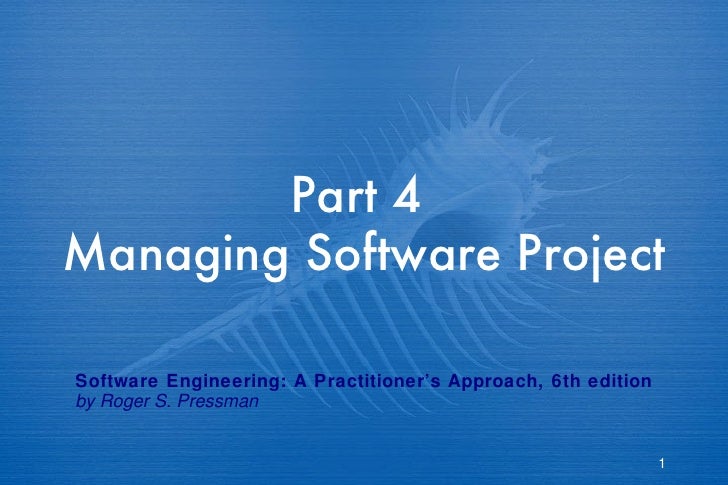 Part 4
Managing Software Project

Software Engineering: A Practitioner's Approach, 6th edition
by Roger S. Pressman

1